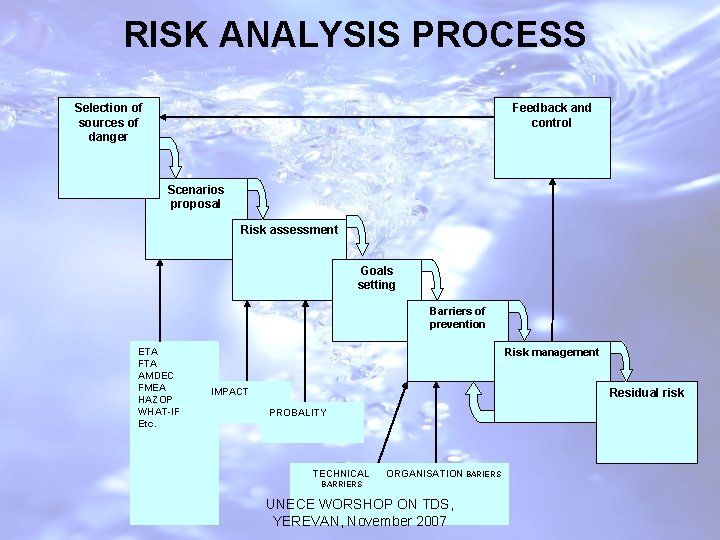 RISK ANALYSIS PROCESS

Selection of sources of danger

Feedback and control

Scenarios proposal

Risk assessment

Goals setting

Barriers of prevention

Risk management

Residual risk

ETA
FTA
AMDEC
FMEA
HAZOP
WHAT-IF
Etc.

IMPACT

PROBALITY

TECHNICAL BARRIERS

ORGANISATION BARIERS

UNECE WORSHOP ON TDS, YEREVAN, November 2007